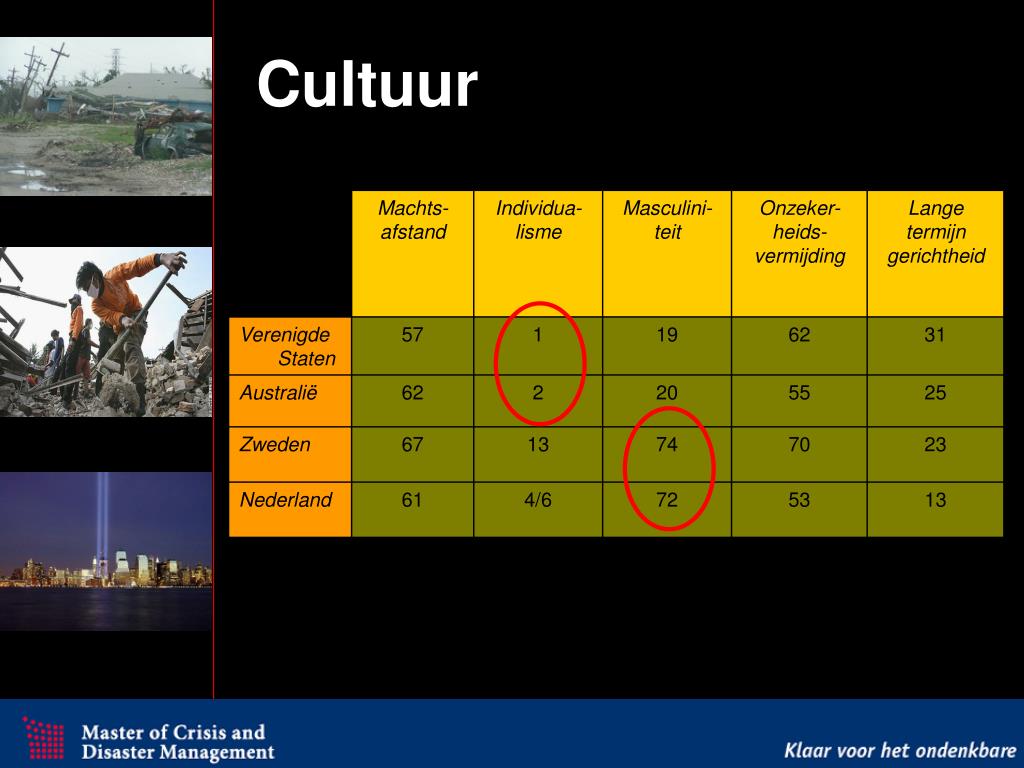 Cultuur

| | Machtsafstand | Individualisme | Masculiniteit | Onzekerheidsvermijding | Lange termijn gerichtheid |
|---|---|---|---|---|---|
| Verenigde Staten | 57 | 1 | 19 | 62 | 31 |
| Australië | 62 | 2 | 20 | 55 | 25 |
| Zweden | 67 | 13 | 74 | 70 | 23 |
| Nederland | 61 | 4/6 | 72 | 53 | 13 |

Master of Crisis and Disaster Management

Klaar voor het ondenkbare